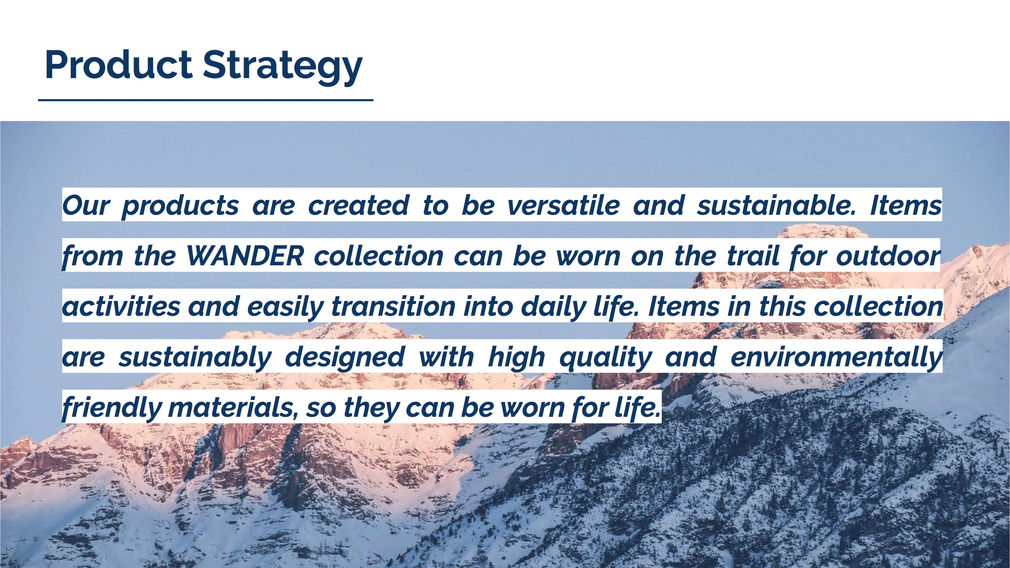 Product Strategy

Our products are created to be versatile and sustainable. Items from the WANDER collection can be worn on the trail for outdoor activities and easily transition into daily life. Items in this collection are sustainably designed with high quality and environmentally friendly materials, so they can be worn for life.